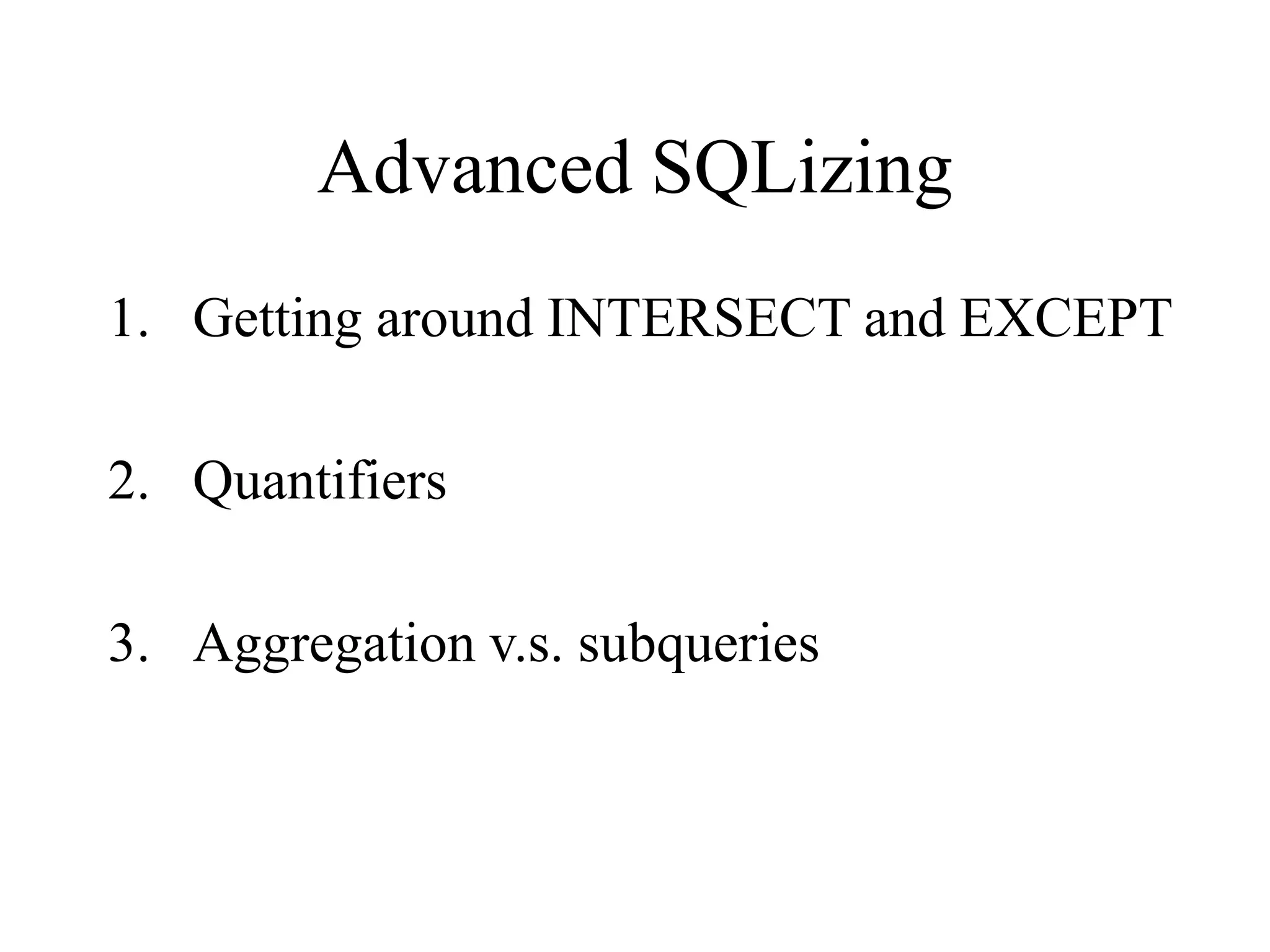 Advanced SQLizing

1. Getting around INTERSECT and EXCEPT

2. Quantifiers

3. Aggregation v.s. subqueries